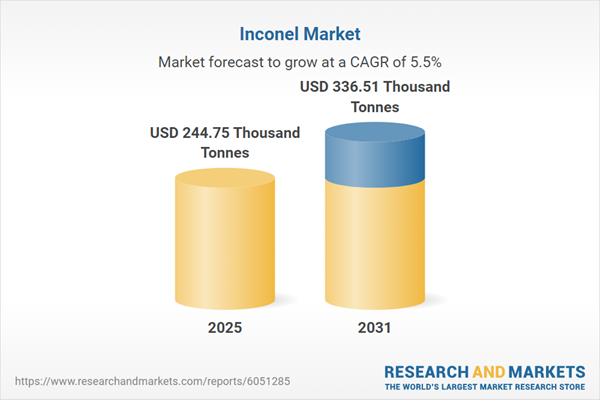 Inconel Market

Market forecast to grow at a CAGR of 5.5%

USD 244.75 Thousand Tonnes

USD 336.51 Thousand Tonnes

2025

2031

https://www.researchandmarkets.com/reports/6051285

RESEARCH AND MARKETS
THE WORLD'S LARGEST MARKET RESEARCH STORE